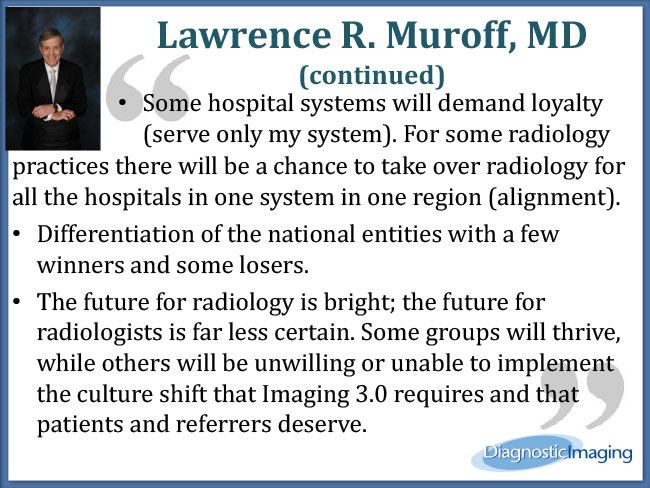 Lawrence R. Muroff, MD
(continued)

• Some hospital systems will demand loyalty (serve only my system). For some radiology practices there will be a chance to take over radiology for all the hospitals in one system in one region (alignment).

• Differentiation of the national entities with a few winners and some losers.

• The future for radiology is bright; the future for radiologists is far less certain. Some groups will thrive, while others will be unwilling or unable to implement the culture shift that Imaging 3.0 requires and that patients and referrers deserve.

DiagnosticImaging